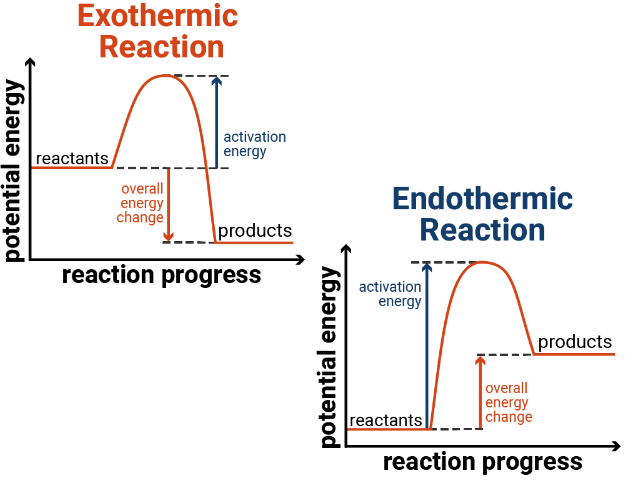 Exothermic Reaction

potential energy

reactants

activation energy

overall energy change

products

reaction progress

Endothermic Reaction

potential energy

activation energy

products

overall energy change

reactants

reaction progress